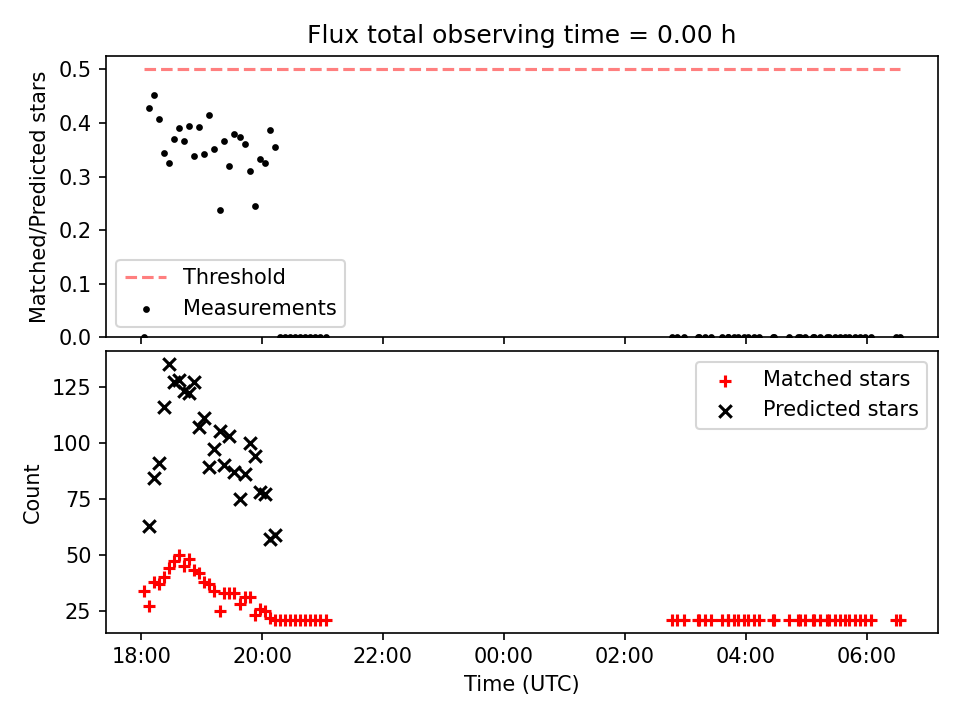 Flux total observing time = 0.00 h

Matched/Predicted stars

0.5
0.4
0.3
0.2
0.1
0.0

Threshold
Measurements

Count

125
100
75
50
25

Matched stars
Predicted stars

18:00
20:00
22:00
00:00
02:00
04:00
06:00

Time (UTC)